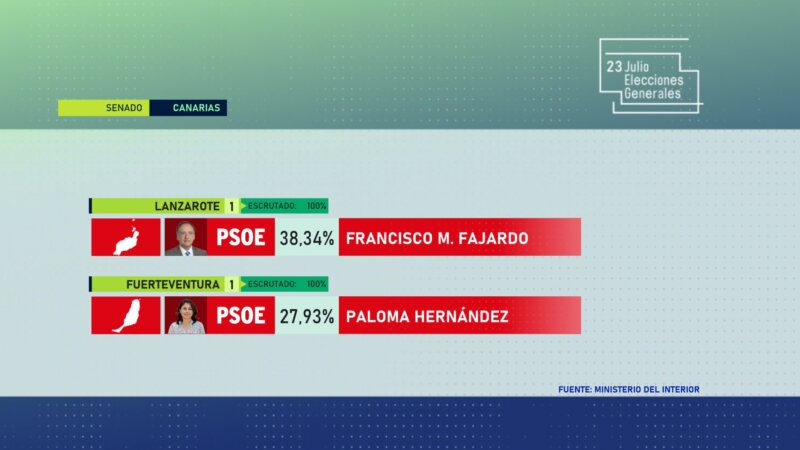 23 Julio
Elecciones
Generales

SENADO CANARIAS

LANZAROTE 1 ESCRUTADO: 100%

PSOE 38,34% FRANCISCO M. FAJARDO

FUERTEVENTURA 1 ESCRUTADO: 100%

PSOE 27,93% PALOMA HERNÁNDEZ

FUENTE: MINISTERIO DEL INTERIOR